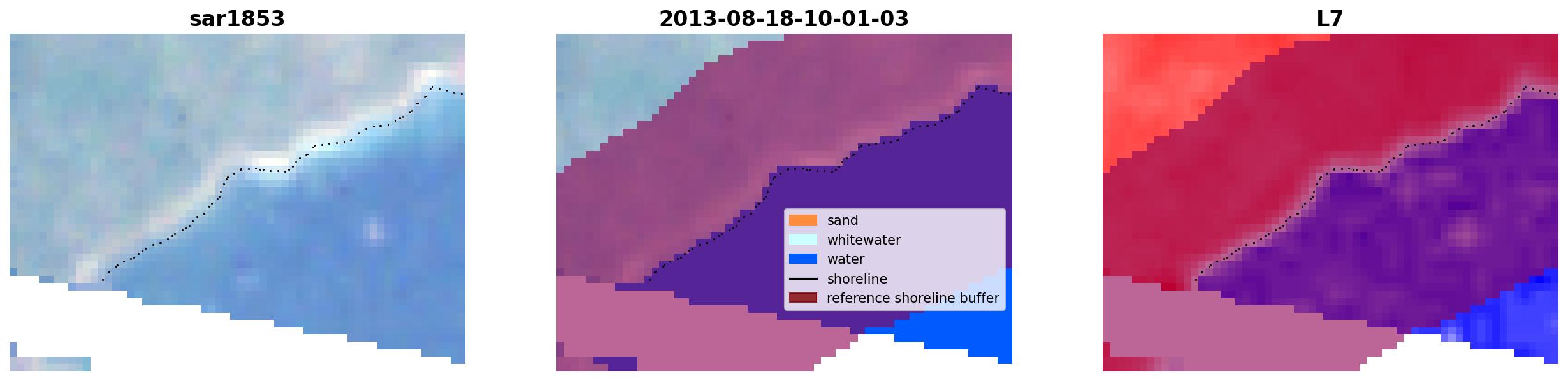 sar1853

2013-08-18-10-01-03

sand
whitewater
water
shoreline
reference shoreline buffer

L7